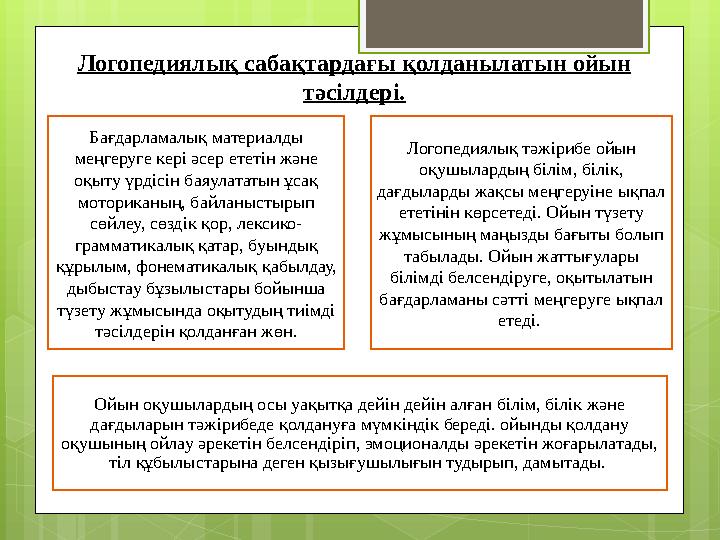 Логопедиялық сабақтардағы қолданылатын ойын тәсілдері.

Бағдарламалық материалды меңгеруге кері әсер ететін және оқыту үрдісін баяулататын ұсақ моториканың, байланыстырып сөйлеу, сөздік қор, лексико-грамматикалық қатар, буындық құрылым, фонематикалық қабылдау, дыбыстау бұзылыстары бойынша түзету жұмысында оқытудың тиімді тәсілдерін қолданған жөн.

Логопедиялық тәжірибе ойын оқушылардың білім, білік, дағдыларды жақсы меңгеруіне ықпал ететінін көрсетеді. Ойын түзету жұмысының маңызды бағыты болып табылады. Ойын жаттығулары білімді белсендіруге, оқытылатын бағдарламаны сәтті меңгеруге ықпал етеді.

Ойын оқушылардың осы уақытқа дейін дейін алған білім, білік және дағдыларын тәжірибеде қолдануға мүмкіндік береді. ойынды қолдану оқушының ойлау әрекетін белсендіріп, эмоционалды әрекетін жоғарылатады, тіл құбылыстарына деген қызығушылығын тудырып, дамытады.